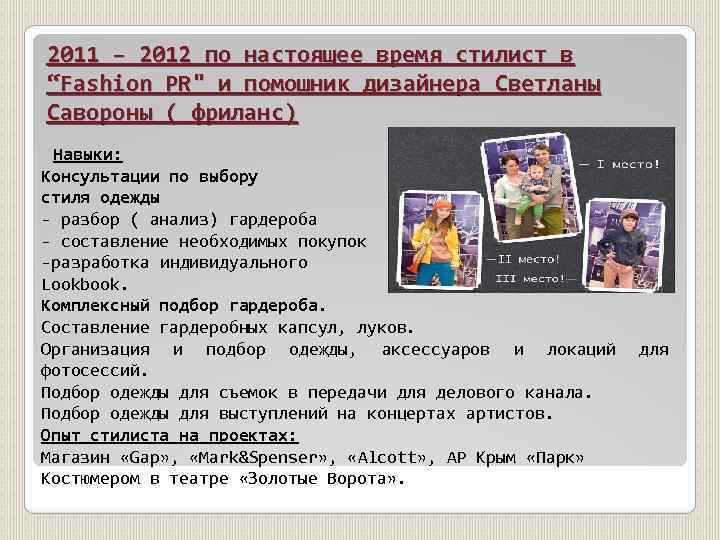 2011 – 2012 по настоящее время стилист в “Fashion PR" и помошник дизайнера Светланы Савороны ( фриланс)

Навыки:
Консультации по выбору стиля одежды
- разбор ( анализ) гардероба
- составление необходимых покупок
-разработка индивидуального Lookbook.
Комплексный подбор гардероба.
Составление гардеробных капсул, луков.
Организация и подбор одежды, аксессуаров и локаций для фотосессий.
Подбор одежды для съемок в передачи для делового канала.
Подбор одежды для выступлений на концертах артистов.
Опыт стилиста на проектах:
Магазин «Gap», «Mark&Spenser», «Alcott», АР Крым «Парк»
Костюмером в театре «Золотые Ворота».

— I место!
—II место!
III место!—